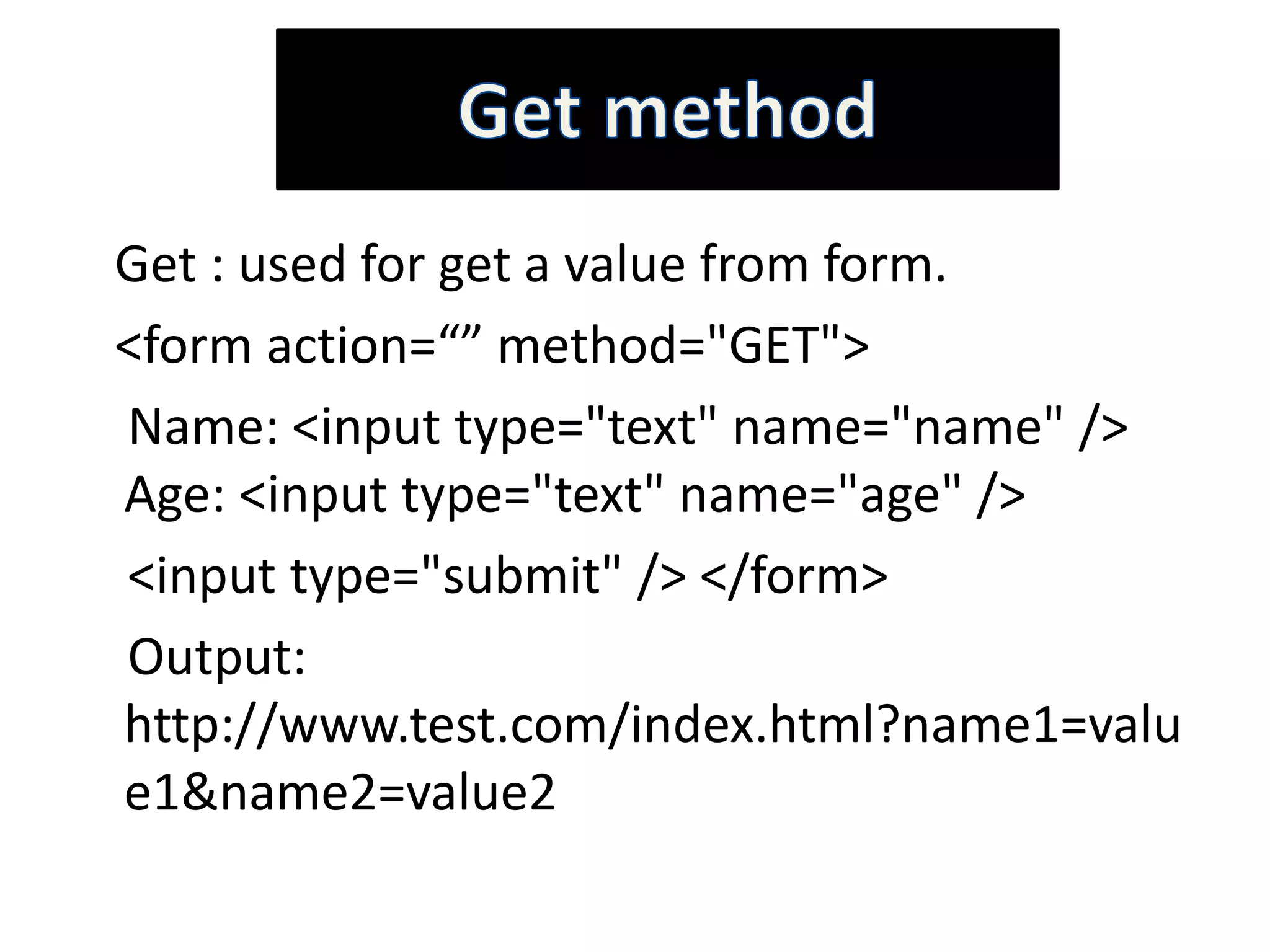 Get method

Get : used for get a value from form.

<form action=“” method="GET">

Name: <input type="text" name="name" />
Age: <input type="text" name="age" />

<input type="submit" /> </form>

Output:
http://www.test.com/index.html?name1=value1&name2=value2